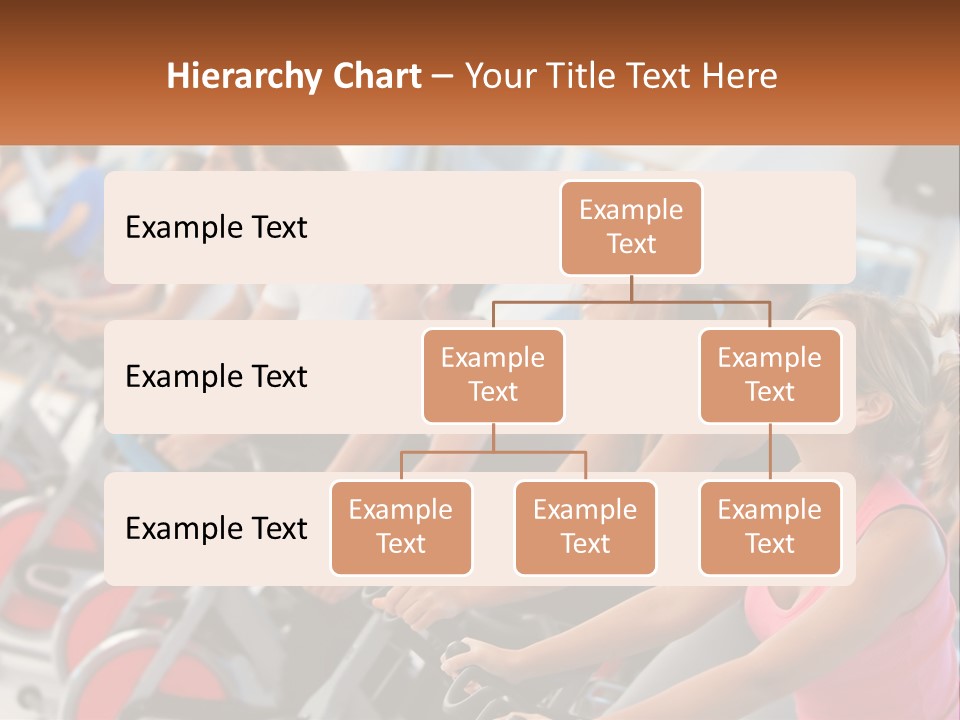 Hierarchy Chart – Your Title Text Here

Example Text

Example Text

Example Text

Example Text

Example Text

Example Text

Example Text

Example Text

Example Text